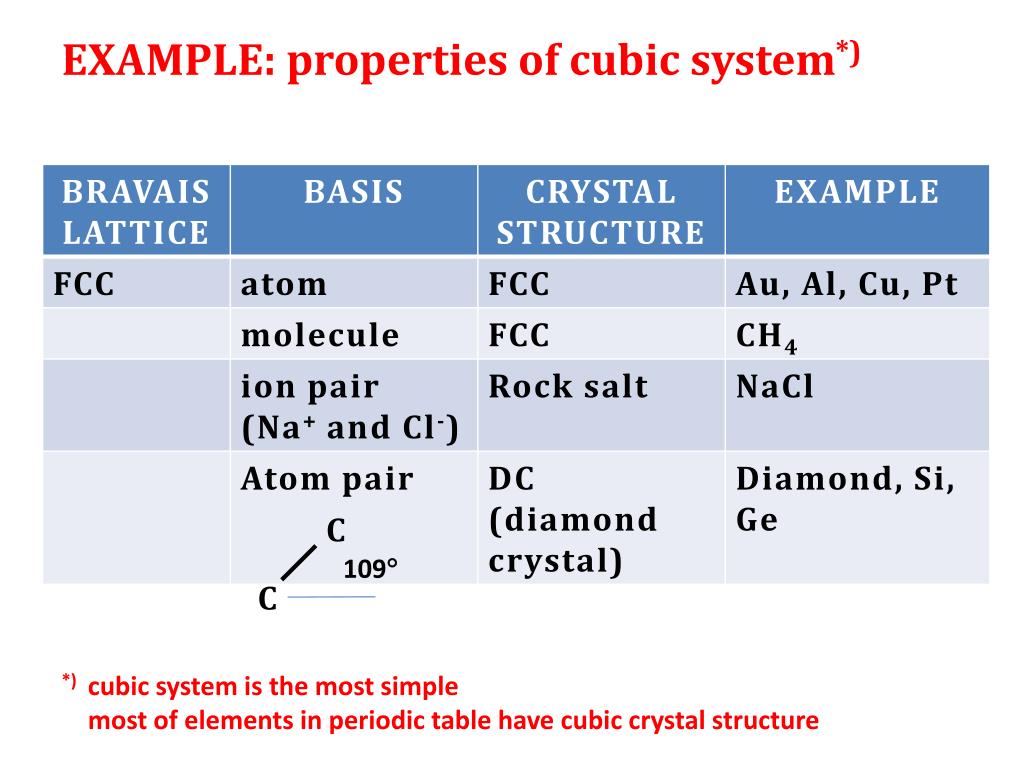 EXAMPLE: properties of cubic system$^{*)}$

| BRAVAIS LATTICE | BASIS | CRYSTAL STRUCTURE | EXAMPLE |
|---|---|---|---|
| FCC | atom | FCC | Au, Al, Cu, Pt |
| | molecule | FCC | $CH_4$ |
| | ion pair ($Na^+$ and $Cl^-$) | Rock salt | NaCl |
| | Atom pair C C 109° | DC (diamond crystal) | Diamond, Si, Ge |

$^{*)}$ cubic system is the most simple
most of elements in periodic table have cubic crystal structure